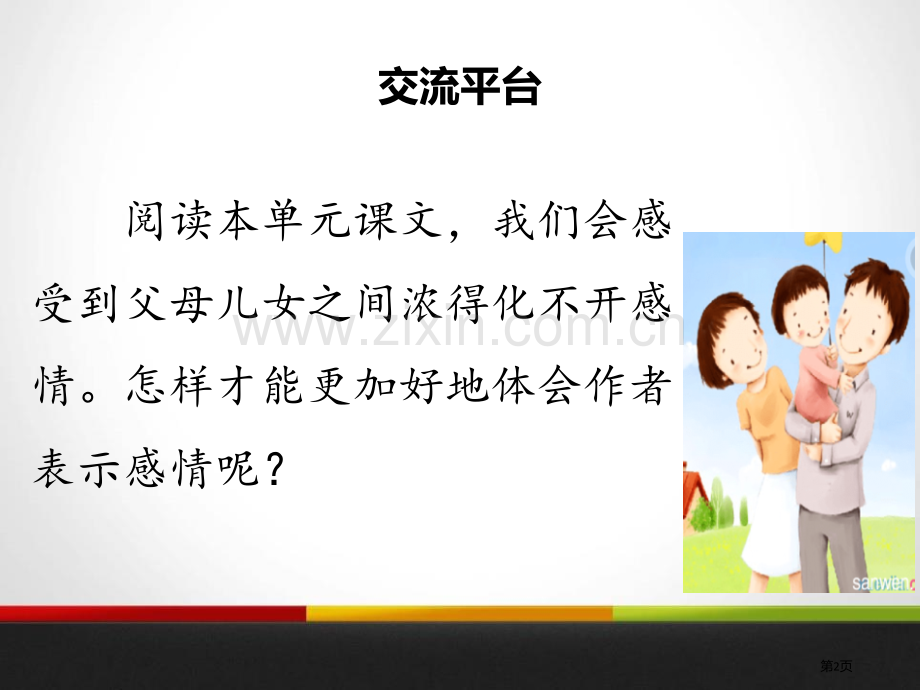 交流平台

阅读本单元课文，我们会感受到父母儿女之间浓得化不开感情。怎样才能更加好地体会作者表示感情呢？

www.zixin.com.cn

sanwen

第2页